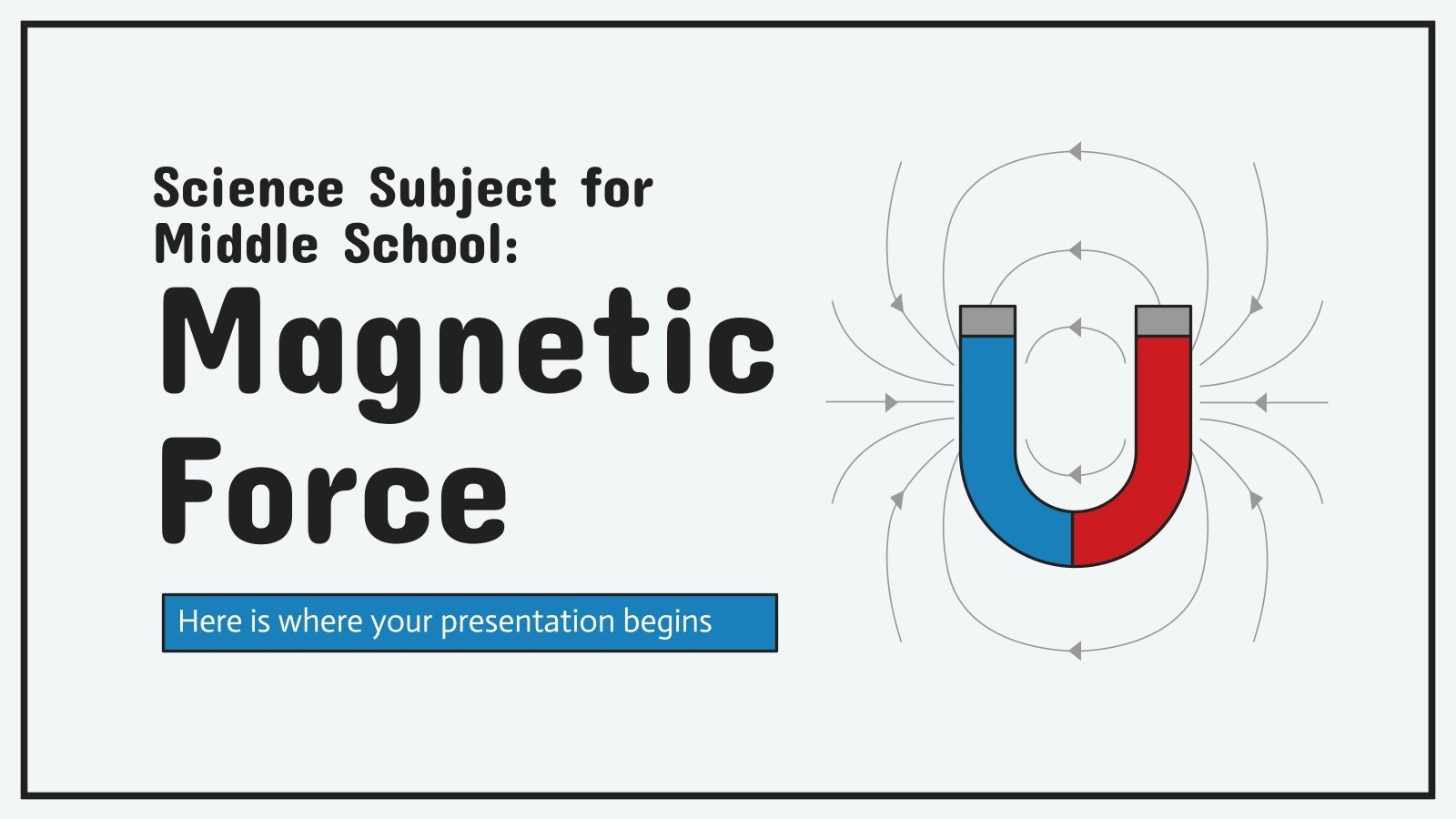 Science Subject for Middle School:

Magnetic Force

Here is where your presentation begins